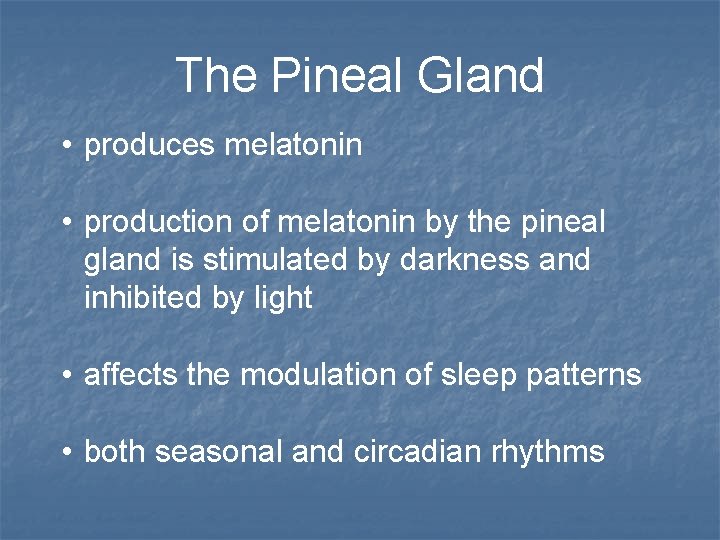 The Pineal Gland

• produces melatonin

• production of melatonin by the pineal gland is stimulated by darkness and inhibited by light

• affects the modulation of sleep patterns

• both seasonal and circadian rhythms